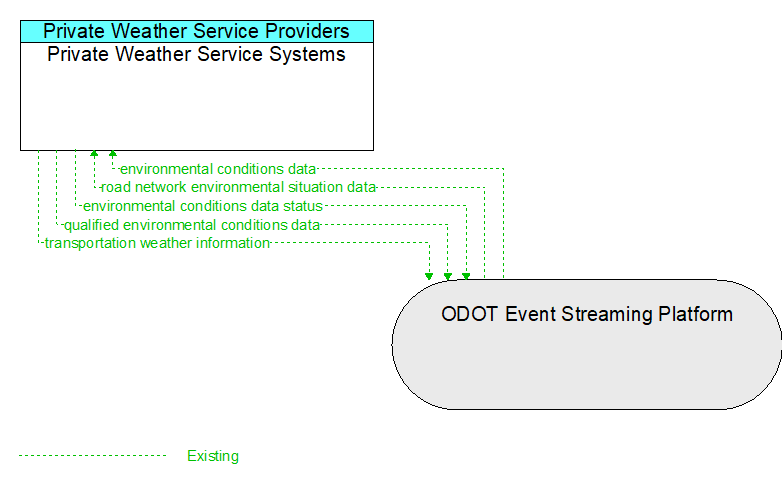 Private Weather Service Providers
Private Weather Service Systems

environmental conditions data
road network environmental situation data
environmental conditions data status
qualified environmental conditions data
transportation weather information

ODOT Event Streaming Platform

Existing